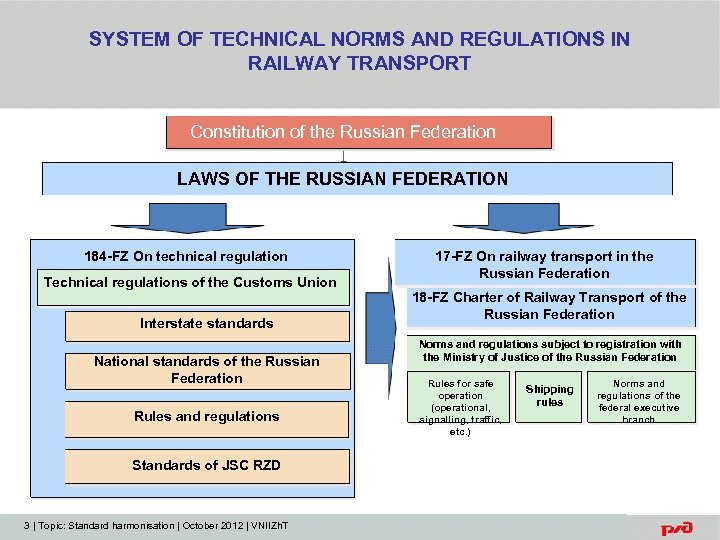 SYSTEM OF TECHNICAL NORMS AND REGULATIONS IN RAILWAY TRANSPORT

Constitution of the Russian Federation

LAWS OF THE RUSSIAN FEDERATION

184-FZ On technical regulation

Technical regulations of the Customs Union

Interstate standards

National standards of the Russian Federation

Rules and regulations

Standards of JSC RZD

17-FZ On railway transport in the Russian Federation

18-FZ Charter of Railway Transport of the Russian Federation

Norms and regulations subject to registration with the Ministry of Justice of the Russian Federation

Rules for safe operation (operational, signalling, traffic, etc.)

Shipping rules

Norms and regulations of the federal executive branch

3 | Topic: Standard harmonisation | October 2012 | VNIIZhT

РЖД